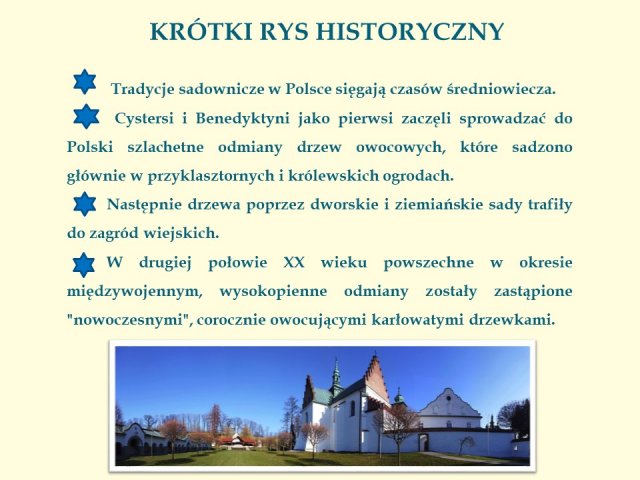 KRÓTKI RYS HISTORYCZNY

Tradycje sadownicze w Polsce sięgają czasów średniowiecza.

Cystersi i Benedyktyni jako pierwsi zaczęli sprowadzać do Polski szlachetne odmiany drzew owocowych, które sadzono głównie w przyklasztornych i królewskich ogrodach.

Następnie drzewa poprzez dworskie i ziemiańskie sady trafiły do zagród wiejskich.

W drugiej połowie XX wieku powszechne w okresie międzywojennym, wysokopienne odmiany zostały zastąpione "nowoczesnymi", corocznie owocującymi karłowatymi drzewkami.